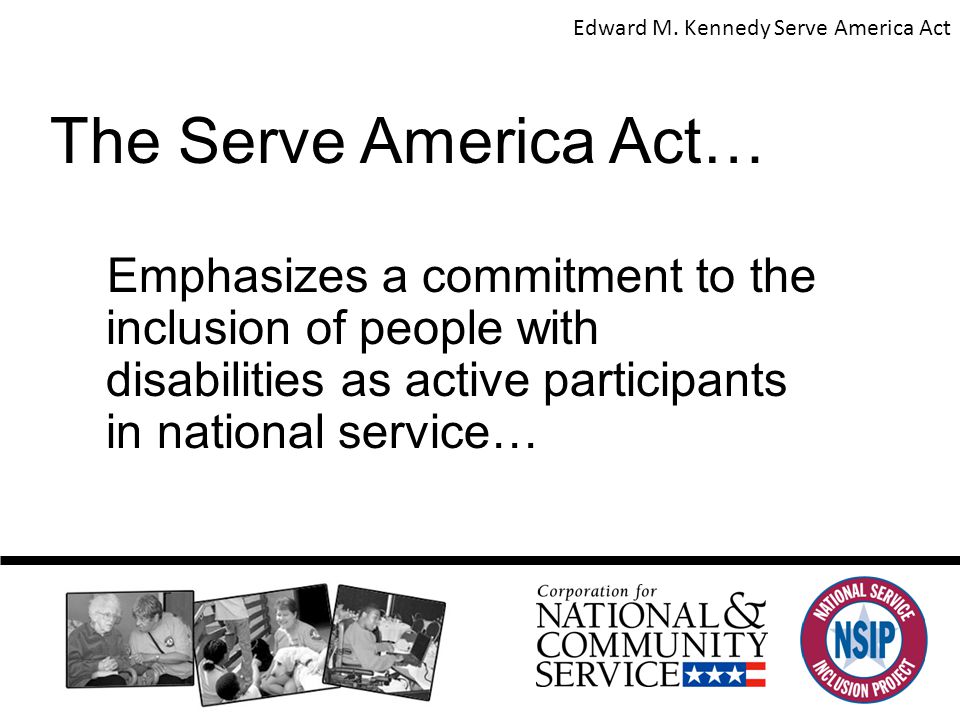 Edward M. Kennedy Serve America Act

The Serve America Act…

Emphasizes a commitment to the inclusion of people with disabilities as active participants in national service…

Corporation for NATIONAL & COMMUNITY SERVICE

NATIONAL SERVICE NSIP INCLUSION PROJECT